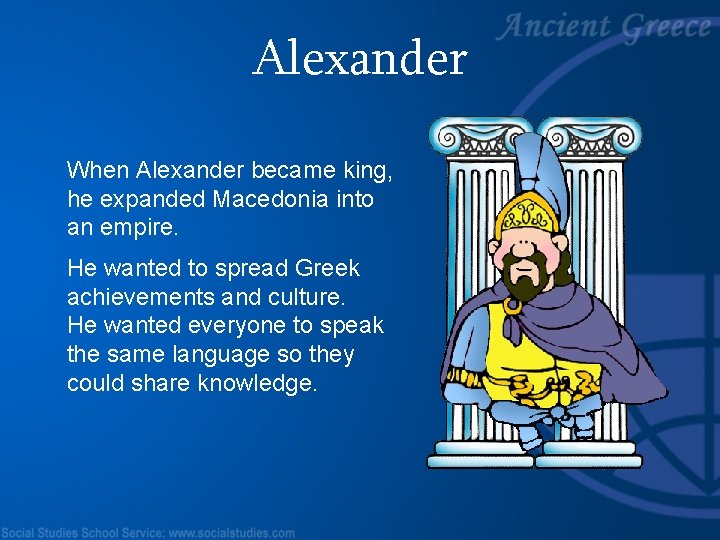 Ancient Greece

Alexander

When Alexander became king, he expanded Macedonia into an empire.

He wanted to spread Greek achievements and culture.
He wanted everyone to speak the same language so they could share knowledge.

Social Studies School Service: www.socialstudies.com